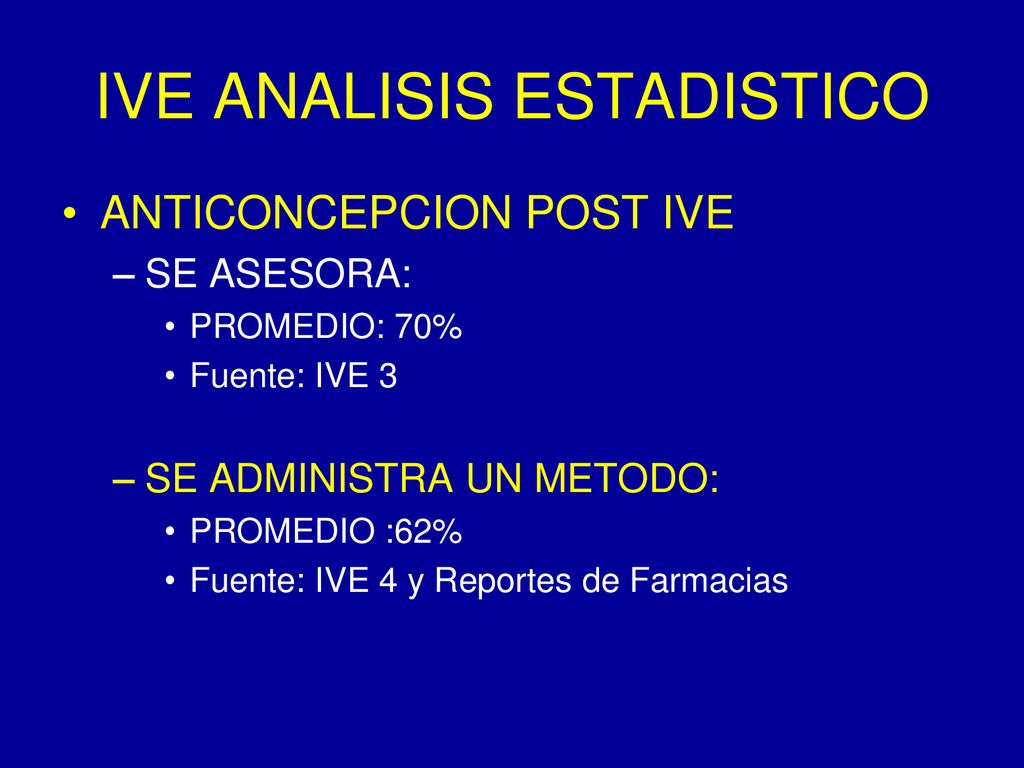 IVE ANALISIS ESTADISTICO

• ANTICONCEPCION POST IVE
– SE ASESORA:
• PROMEDIO: 70%
• Fuente: IVE 3

– SE ADMINISTRA UN METODO:
• PROMEDIO :62%
• Fuente: IVE 4 y Reportes de Farmacias